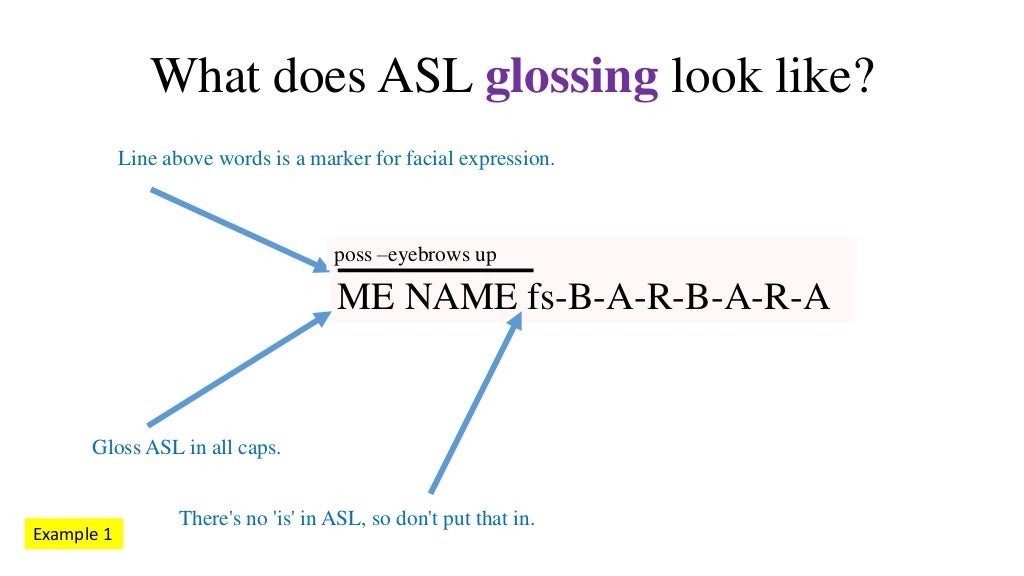 What does ASL glossing look like?

Line above words is a marker for facial expression.

poss –eyebrows up

ME NAME fs-B-A-R-B-A-R-A

Gloss ASL in all caps.

There's no 'is' in ASL, so don't put that in.

Example 1